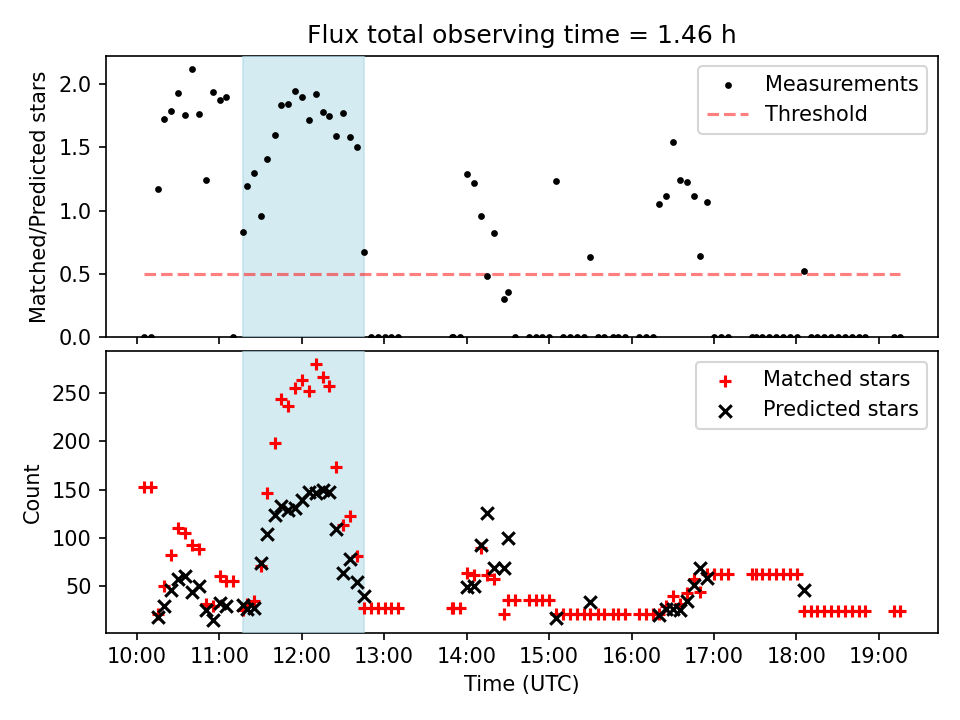 Flux total observing time = 1.46 h

Matched/Predicted stars

2.0
1.5
1.0
0.5
0.0

Measurements
Threshold

Count

250
200
150
100
50

Matched stars
Predicted stars

10:00 11:00 12:00 13:00 14:00 15:00 16:00 17:00 18:00 19:00

Time (UTC)